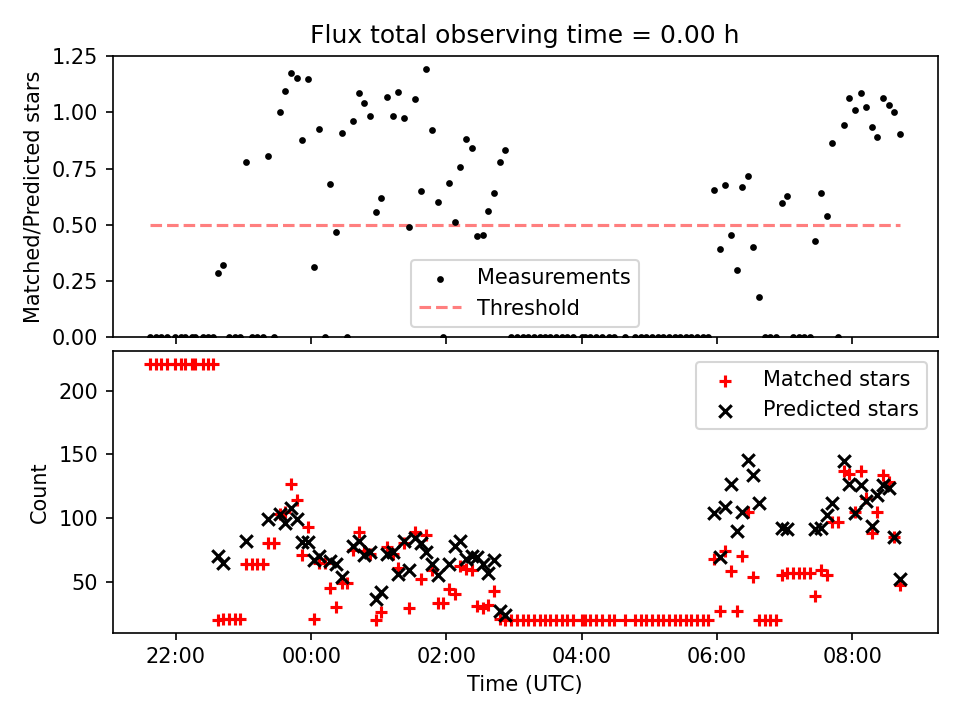 Flux total observing time = 0.00 h

Matched/Predicted stars

1.25
1.00
0.75
0.50
0.25
0.00

Measurements
Threshold

Count

200
150
100
50

Matched stars
Predicted stars

22:00
00:00
02:00
04:00
06:00
08:00

Time (UTC)